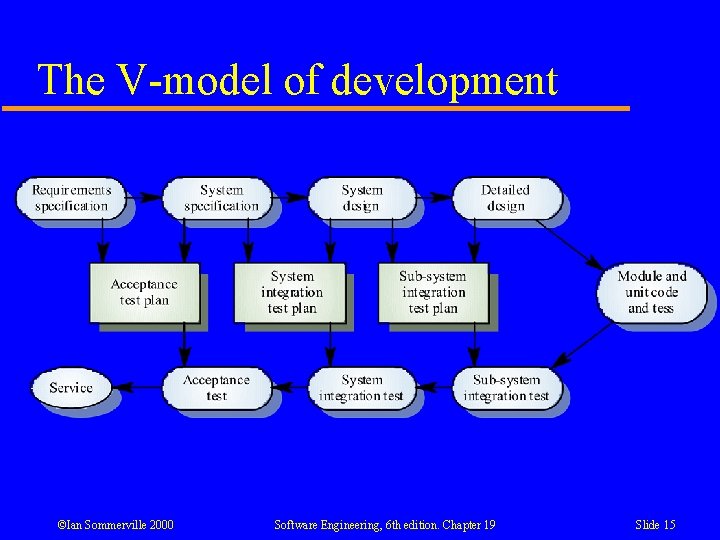 The V-model of development

Requirements specification

System specification

System design

Detailed design

Acceptance test plan

System integration test plan

Sub-system integration test plan

Module and unit code and tess

Service

Acceptance test

System integration test

Sub-system integration test

©Ian Sommerville 2000

Software Engineering, 6th edition. Chapter 19

Slide 15